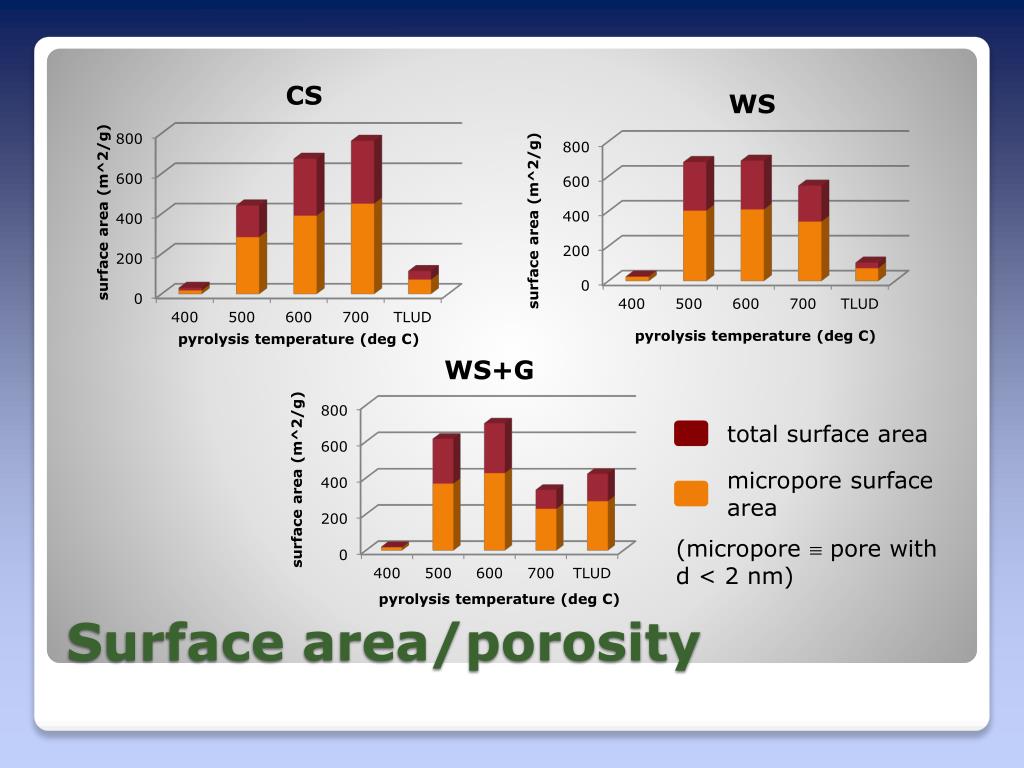 CS

surface area (m^2/g)

800
600
400
200
0

400 500 600 700 TLUD

pyrolysis temperature (deg C)

WS

surface area (m^2/g)

800
600
400
200
0

400 500 600 700 TLUD

pyrolysis temperature (deg C)

WS+G

surface area (m^2/g)

800
600
400
200
0

400 500 600 700 TLUD

pyrolysis temperature (deg C)

total surface area

micropore surface area

(micropore ≡ pore with d < 2 nm)

Surface area/porosity